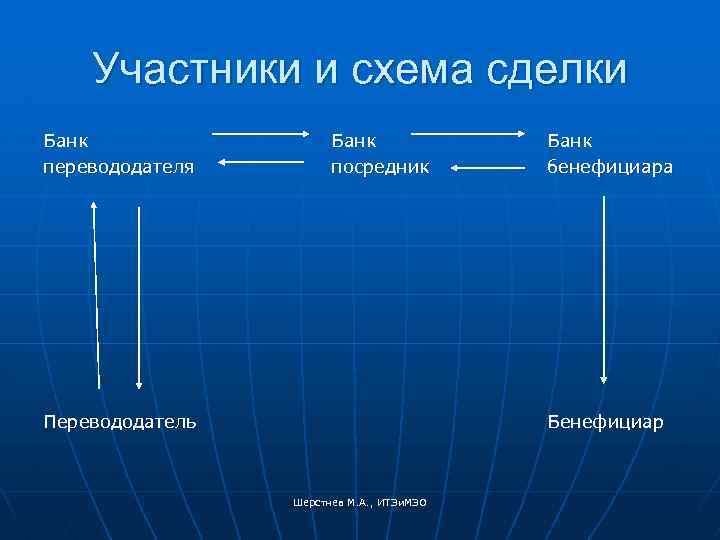 Участники и схема сделки

Банк перевододателя

Банк посредник

Банк бенефициара

Перевододатель

Бенефициар

Шерстнев М.А., ИТЭиМЭО